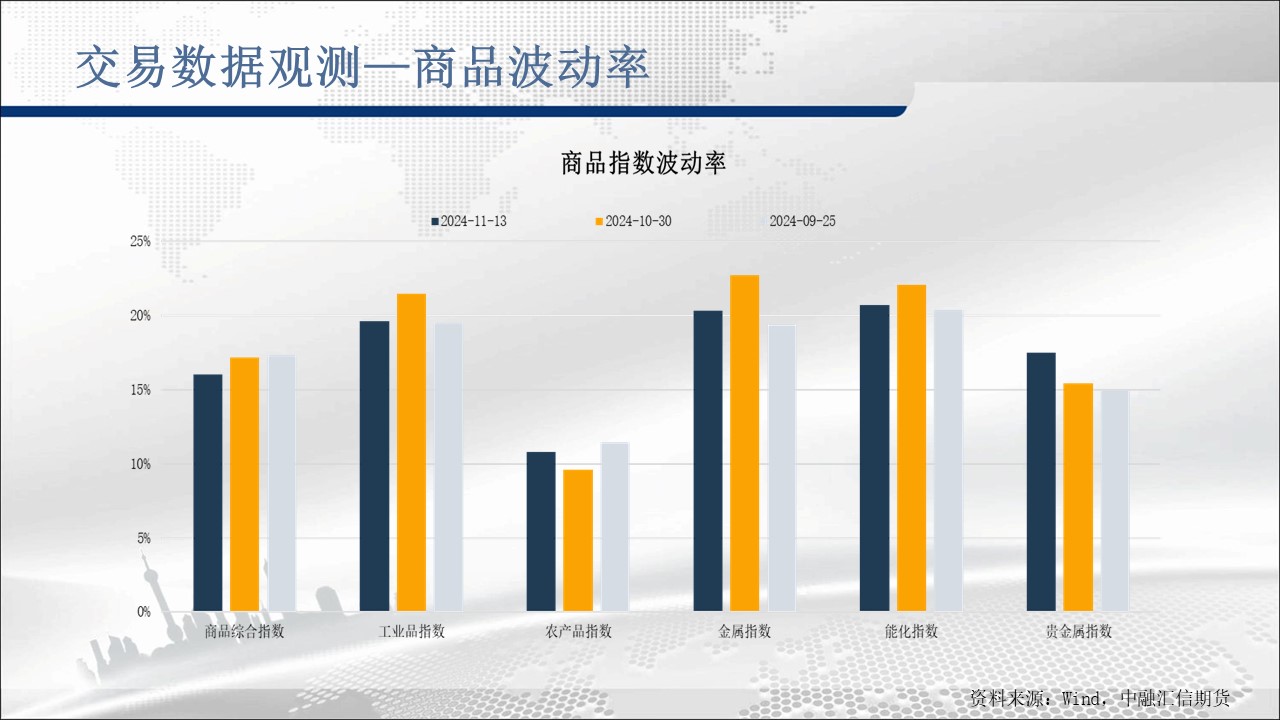 交易数据观测—商品波动率

商品指数波动率

2024-11-13  2024-10-30  2024-09-25

25%
20%
15%
10%
5%
0%

商品综合指数  工业品指数  农产品指数  金属指数  能化指数  贵金属指数

资料来源：Wind，中融汇信期货